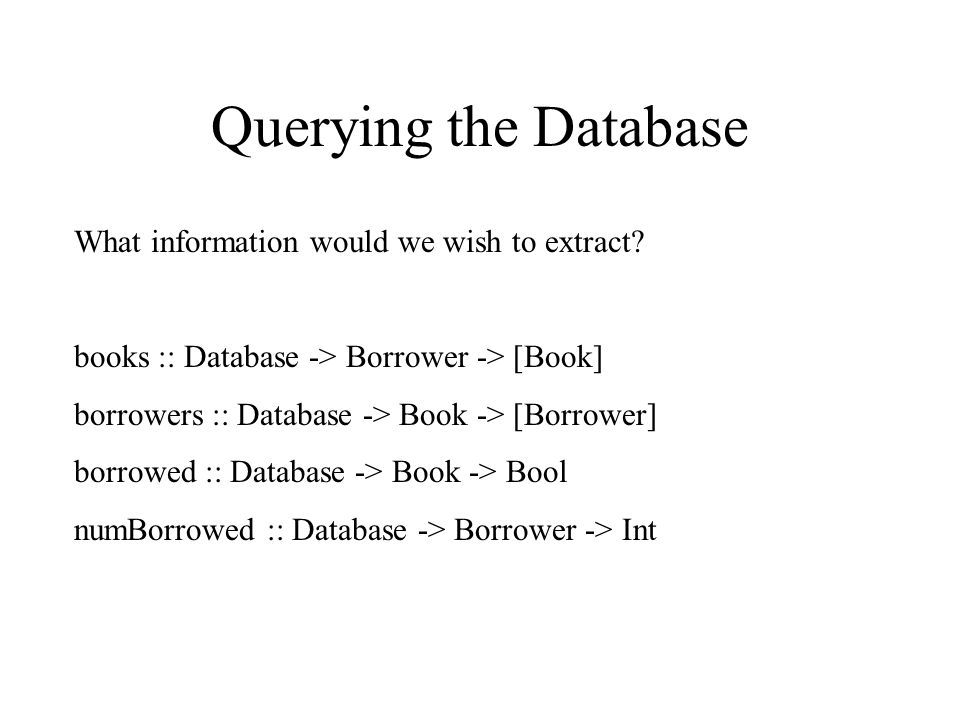 Querying the Database

What information would we wish to extract?

books :: Database -> Borrower -> [Book]

borrowers :: Database -> Book -> [Borrower]

borrowed :: Database -> Book -> Bool

numBorrowed :: Database -> Borrower -> Int